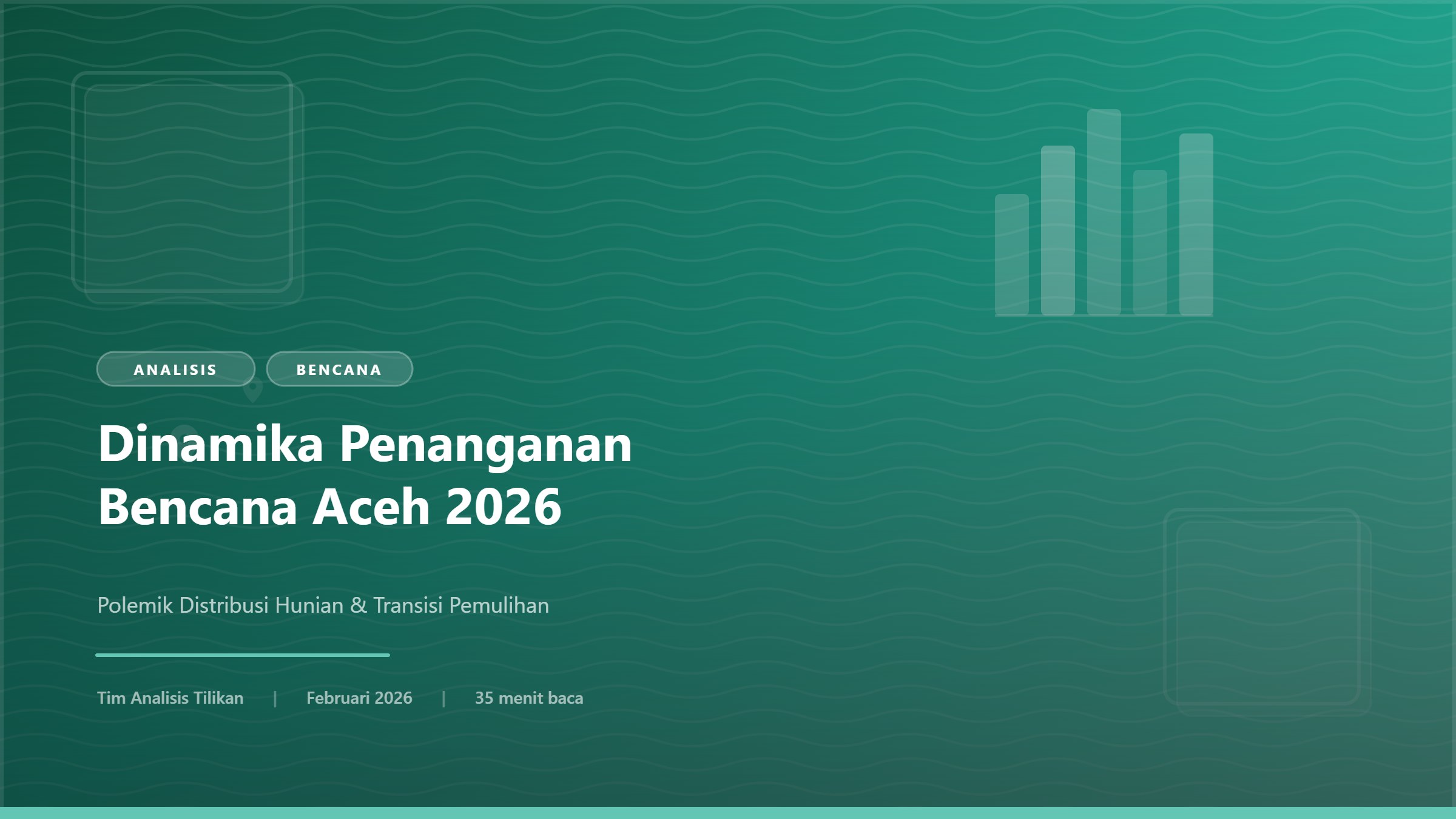 ANALISIS BENCANA

Dinamika Penanganan Bencana Aceh 2026

Polemik Distribusi Hunian & Transisi Pemulihan

Tim Analisis Tilikan | Februari 2026 | 35 menit baca